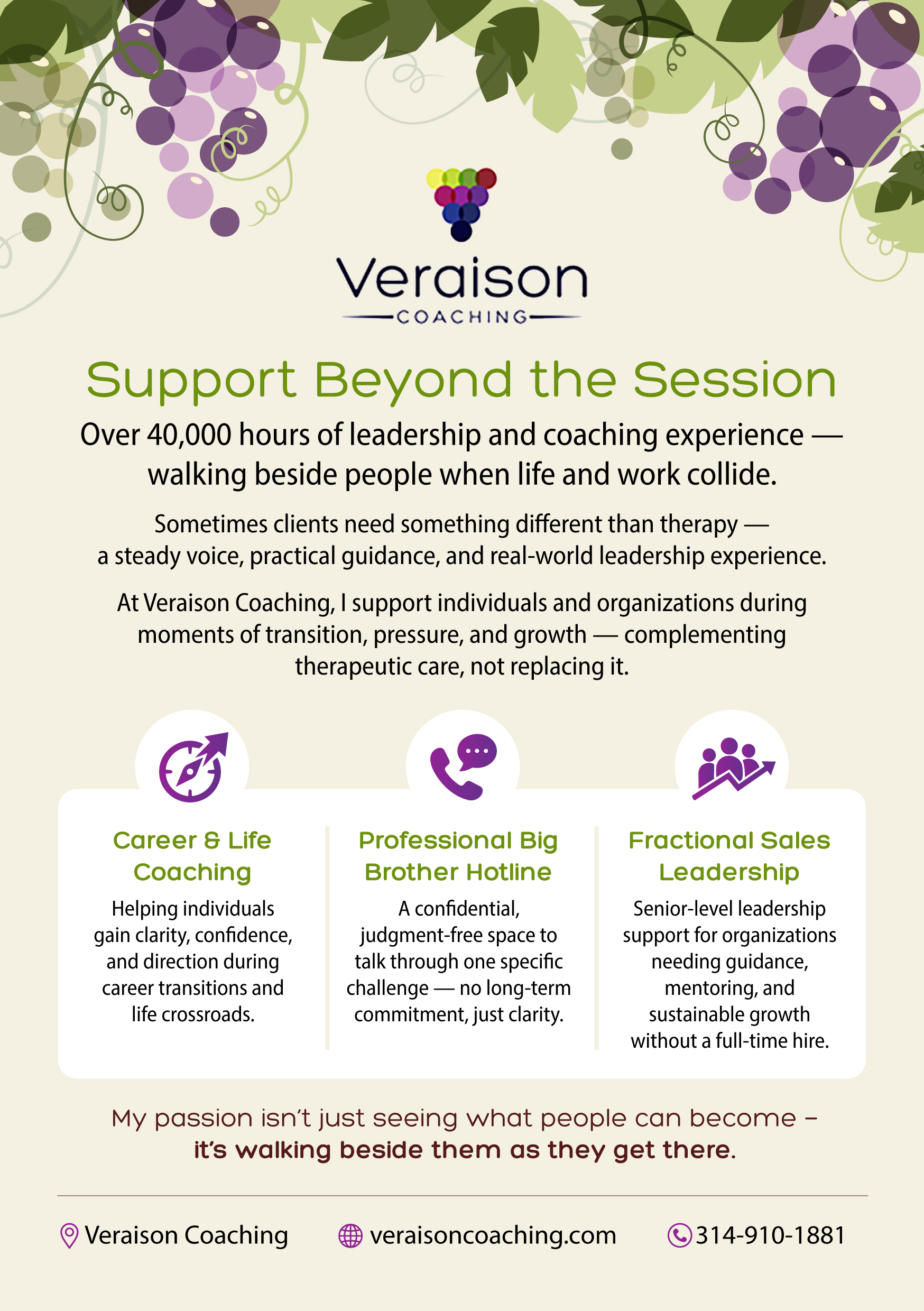 Veraison
COACHING

Support Beyond the Session

Over 40,000 hours of leadership and coaching experience — walking beside people when life and work collide.

Sometimes clients need something different than therapy — a steady voice, practical guidance, and real-world leadership experience.

At Veraison Coaching, I support individuals and organizations during moments of transition, pressure, and growth — complementing therapeutic care, not replacing it.

Career & Life Coaching

Helping individuals gain clarity, confidence, and direction during career transitions and life crossroads.

Professional Big Brother Hotline

A confidential, judgment-free space to talk through one specific challenge — no long-term commitment, just clarity.

Fractional Sales Leadership

Senior-level leadership support for organizations needing guidance, mentoring, and sustainable growth without a full-time hire.

My passion isn't just seeing what people can become – it's walking beside them as they get there.

Veraison Coaching veraisoncoaching.com 314-910-1881